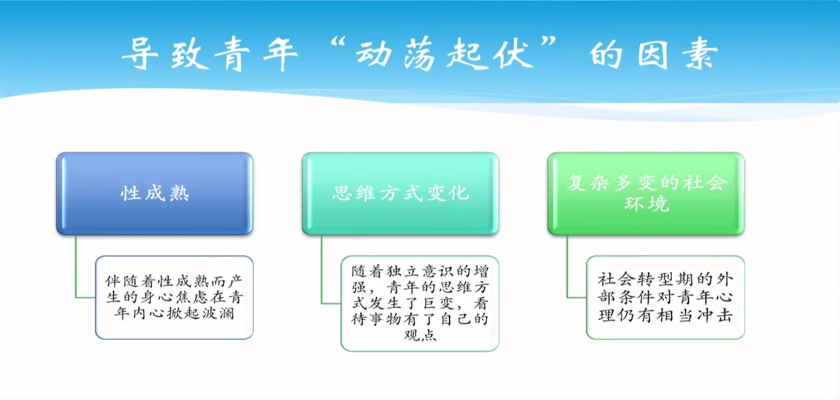 导致青年“动荡起伏”的因素

性成熟

伴随着性成熟而产生的身心焦虑在青年内心掀起波澜

思维方式变化

随着独立意识的增强，青年的思维方式发生了巨变，看待事物有了自己的观点

复杂多变的社会环境

社会转型期的外部条件对青年心理仍有相当冲击